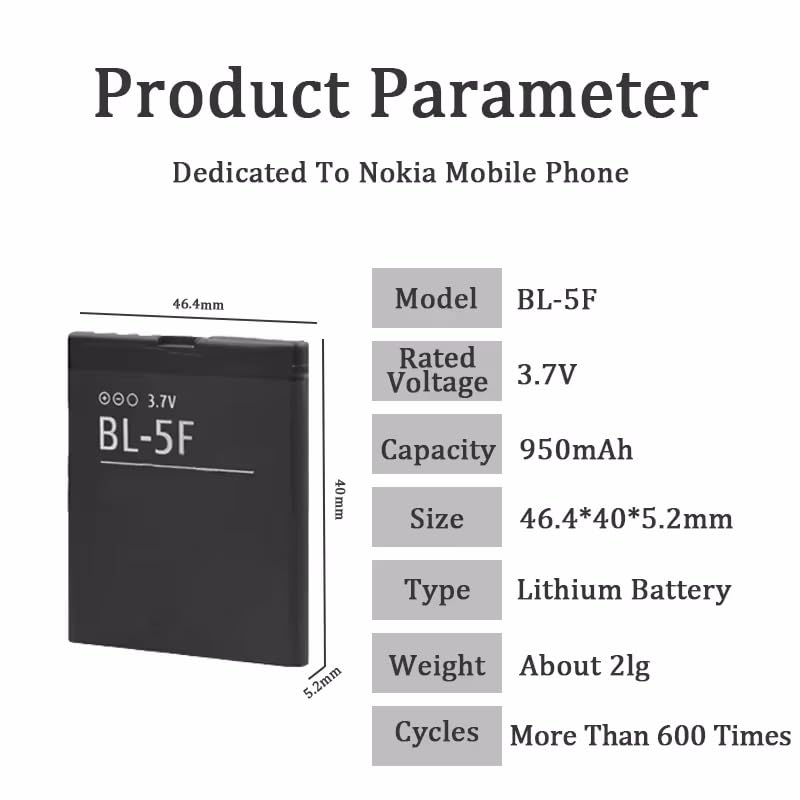 Product Parameter

Dedicated To Nokia Mobile Phone

46.4mm

3.7V

BL-5F

40mm

5.2mm

| Model | BL-5F |
|---|---|
| Rated Voltage | 3.7V |
| Capacity | 950mAh |
| Size | 46.4*40*5.2mm |
| Type | Lithium Battery |
| Weight | About 2lg |
| Cycles | More Than 600 Times |